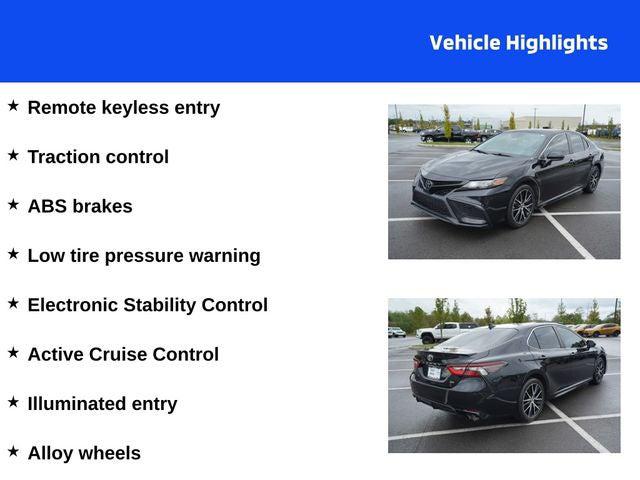 Vehicle Highlights

★ Remote keyless entry

★ Traction control

★ ABS brakes

★ Low tire pressure warning

★ Electronic Stability Control

★ Active Cruise Control

★ Illuminated entry

★ Alloy wheels